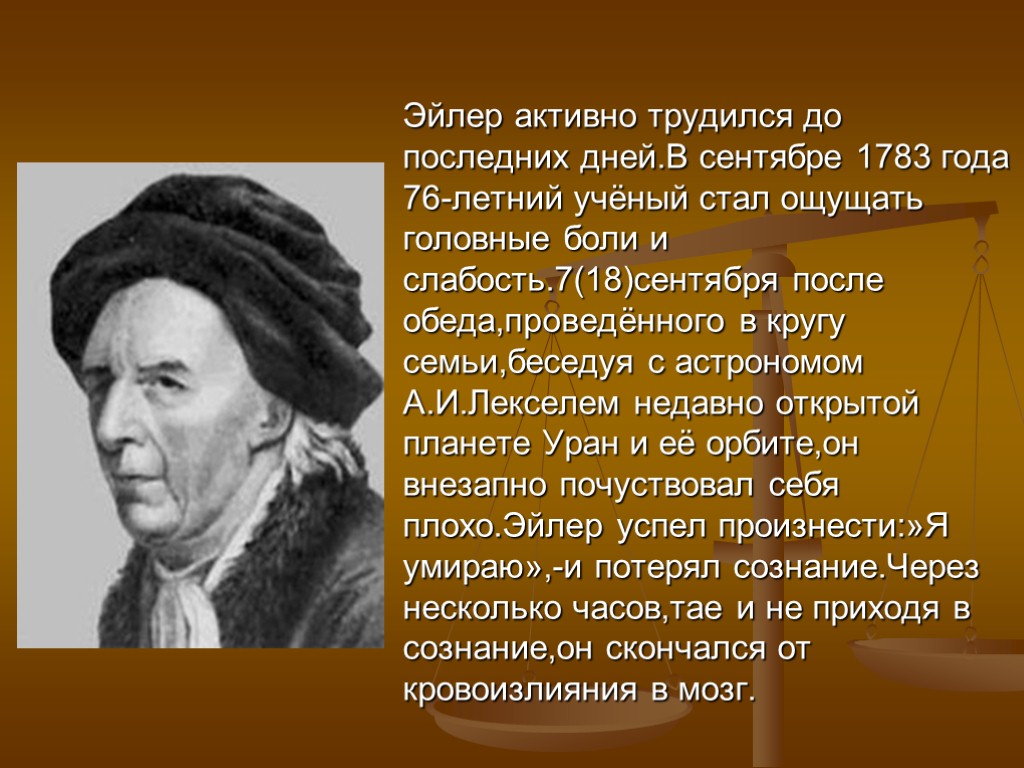 Эйлер активно трудился до последних дней.В сентябре 1783 года 76-летний учёный стал ощущать головные боли и слабость.7(18)сентября после обеда,проведённого в кругу семьи,беседуя с астрономом А.И.Лекселем недавно открытой планете Уран и её орбите,он внезапно почуствовал себя плохо.Эйлер успел произнести:»Я умираю»,-и потерял сознание.Через несколько часов,тае и не приходя в сознание,он скончался от кровоизлияния в мозг.